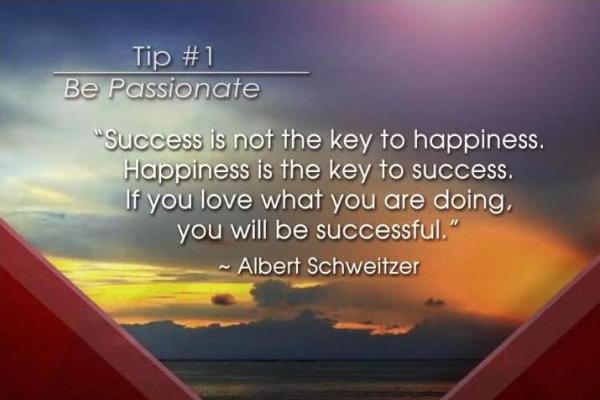 Tip #1
Be Passionate

"Success is not the key to happiness. Happiness is the key to success. If you love what you are doing, you will be successful."

~ Albert Schweitzer